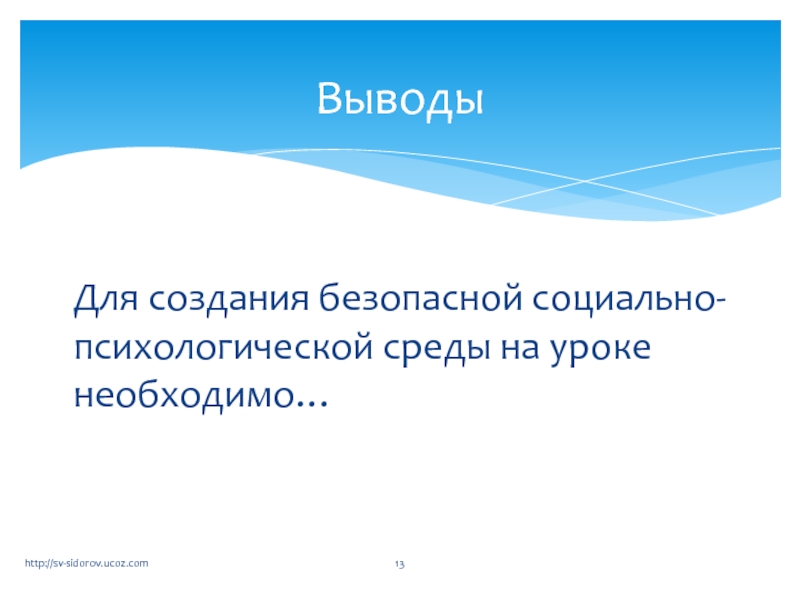 Выводы

Для создания безопасной социально-психологической среды на уроке необходимо…

http://sv-sidorov.ucoz.com

13